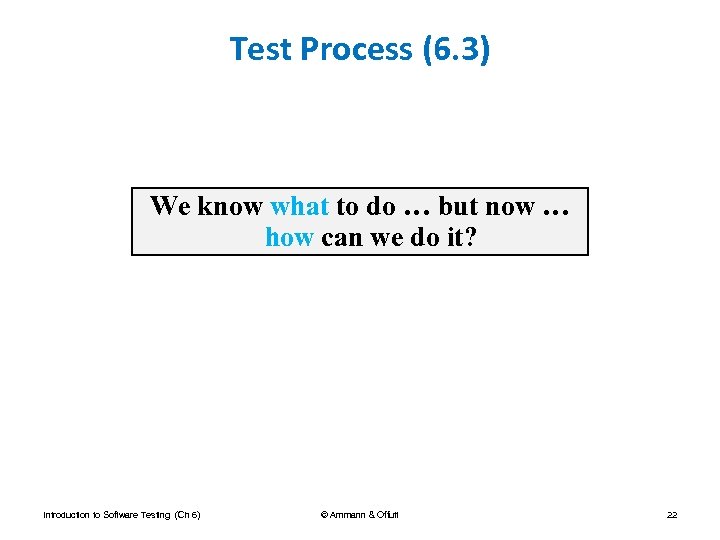 Test Process (6.3)

We know what to do … but now … how can we do it?

Introduction to Software Testing (Ch 6)

© Ammann & Offutt

22